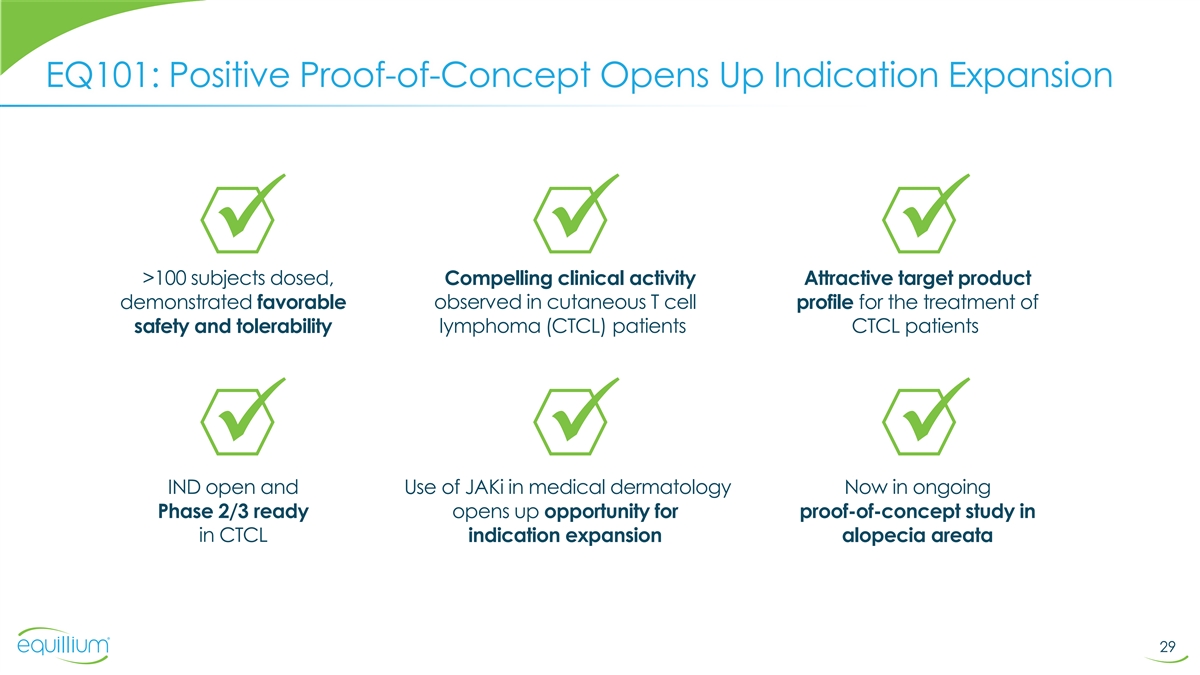 EQ101: Positive Proof-of-Concept Opens Up Indication Expansion

>100 subjects dosed, demonstrated favorable safety and tolerability

Compelling clinical activity observed in cutaneous T cell lymphoma (CTCL) patients

Attractive target product profile for the treatment of CTCL patients

IND open and Phase 2/3 ready in CTCL

Use of JAKi in medical dermatology opens up opportunity for indication expansion

Now in ongoing proof-of-concept study in alopecia areata

equillium

29